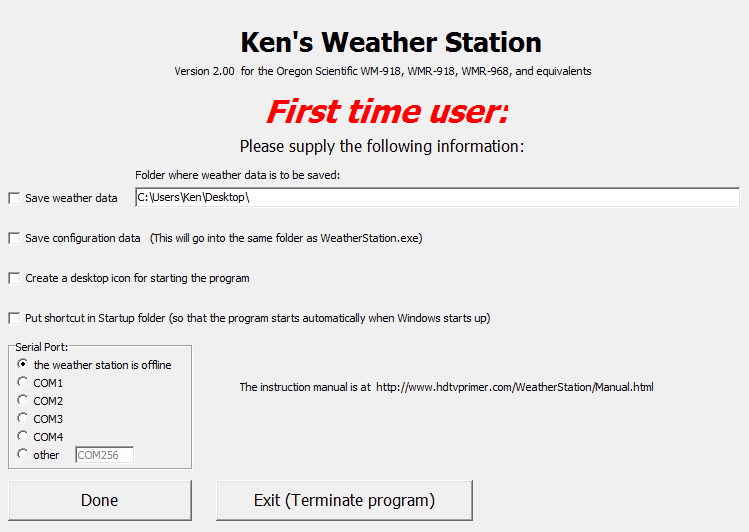 Ken's Weather Station

Version 2.00 for the Oregon Scientific WM-918, WMR-918, WMR-968, and equivalents

First time user:

Please supply the following information:

Folder where weather data is to be saved:

Save weather data C:\Users\Ken\Desktop\

Save configuration data (This will go into the same folder as WeatherStation.exe)

Create a desktop icon for starting the program

Put shortcut in Startup folder (so that the program starts automatically when Windows starts up)

Serial Port:
the weather station is offline
COM1
COM2
COM3
COM4
other COM256

The instruction manual is at http://www.hdtvprimer.com/WeatherStation/Manual.html

Done

Exit (Terminate program)